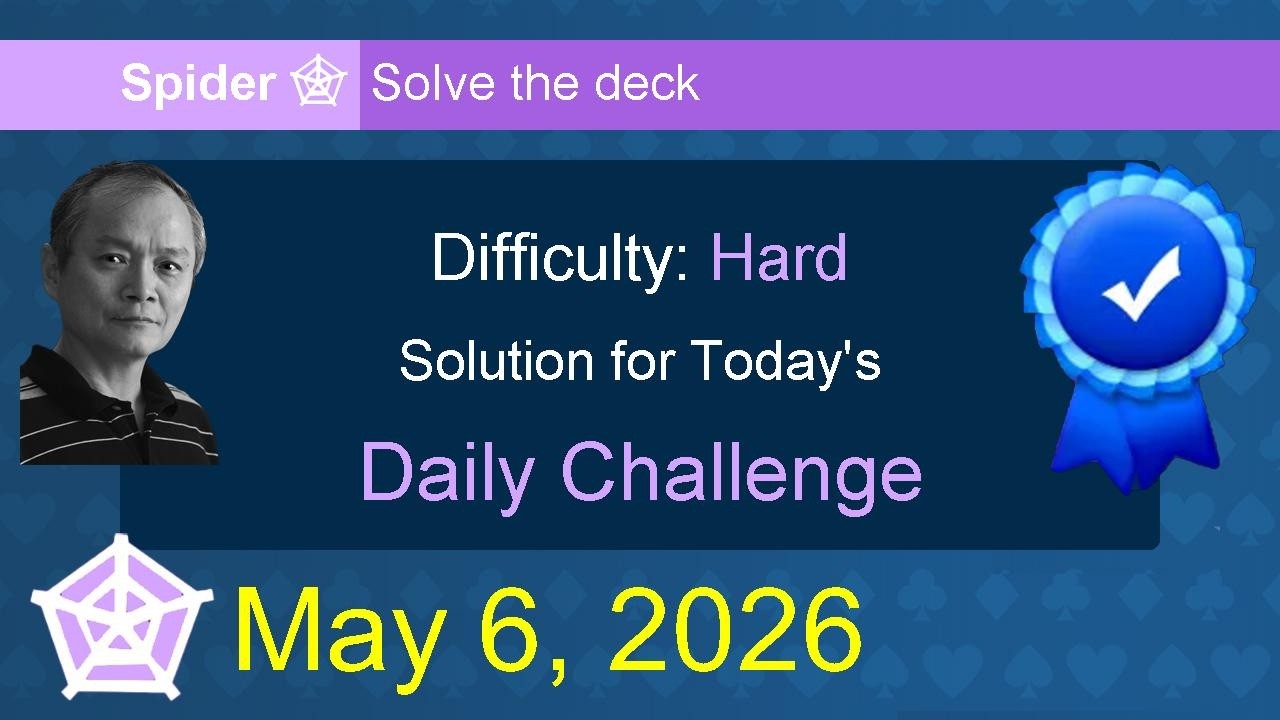 Spider Solve the deck

Difficulty: Hard

Solution for Today's

Daily Challenge

May 6, 2026